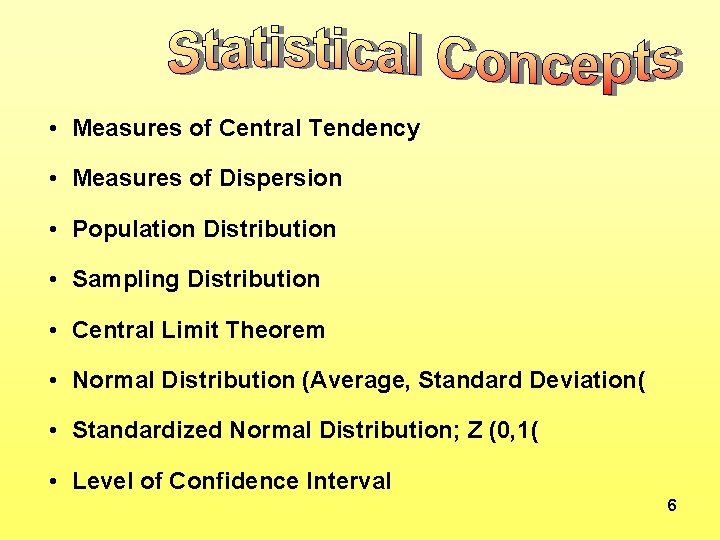 Statistical Concepts

• Measures of Central Tendency
• Measures of Dispersion
• Population Distribution
• Sampling Distribution
• Central Limit Theorem
• Normal Distribution (Average, Standard Deviation(
• Standardized Normal Distribution; Z (0,1(
• Level of Confidence Interval

6